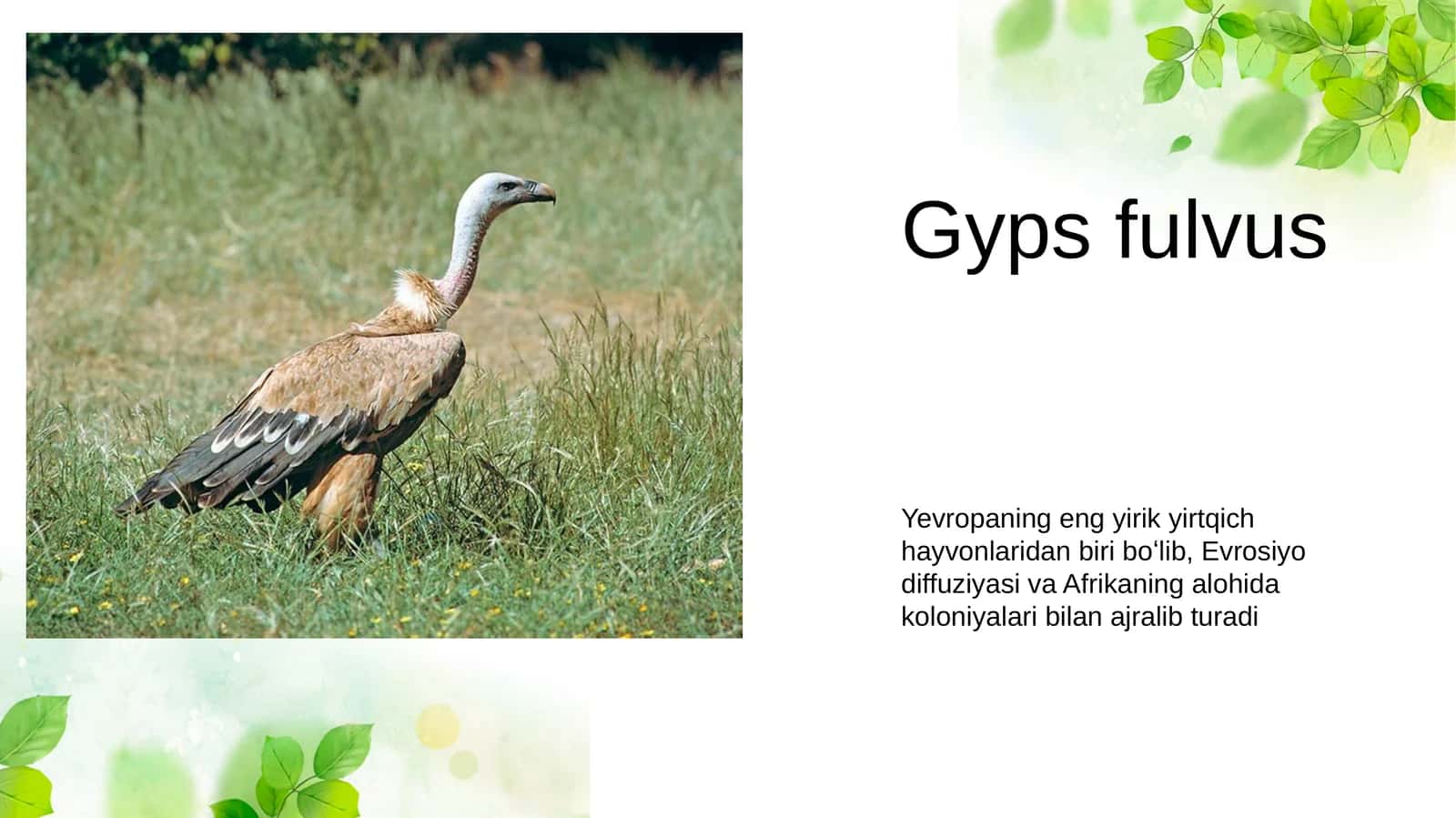 Gyps fulvus

Yevropaning eng yirik yirtqich hayvonlaridan biri boʻlib, Evrosiyo diffuziyasi va Afrikaning alohida koloniyalari bilan ajralib turadi